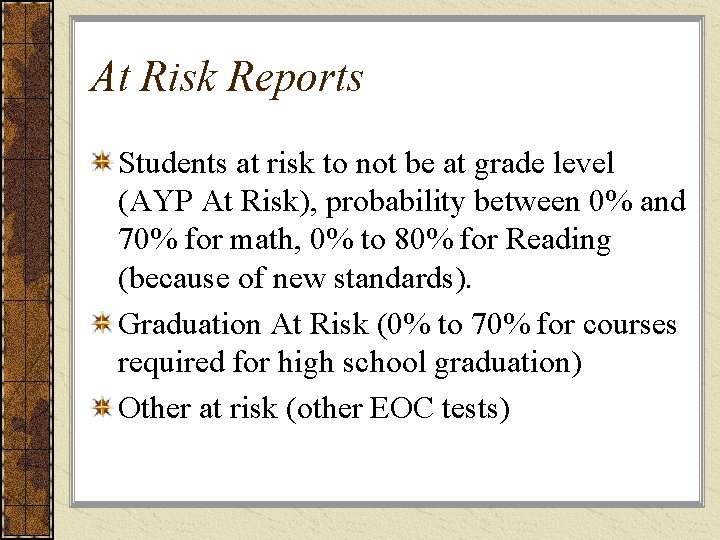 At Risk Reports

Students at risk to not be at grade level (AYP At Risk), probability between 0% and 70% for math, 0% to 80% for Reading (because of new standards).

Graduation At Risk (0% to 70% for courses required for high school graduation)

Other at risk (other EOC tests)